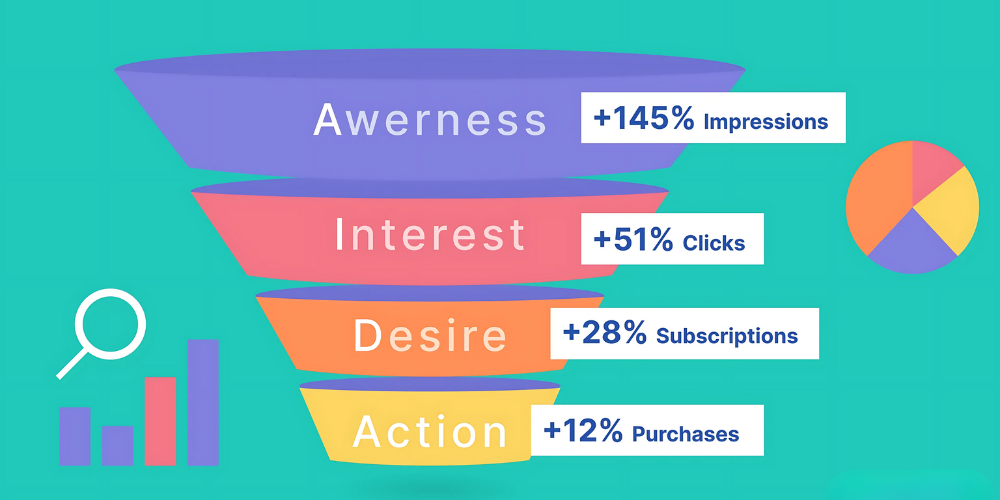 Awerness
+145% Impressions

Interest
+51% Clicks

Desire
+28% Subscriptions

Action
+12% Purchases